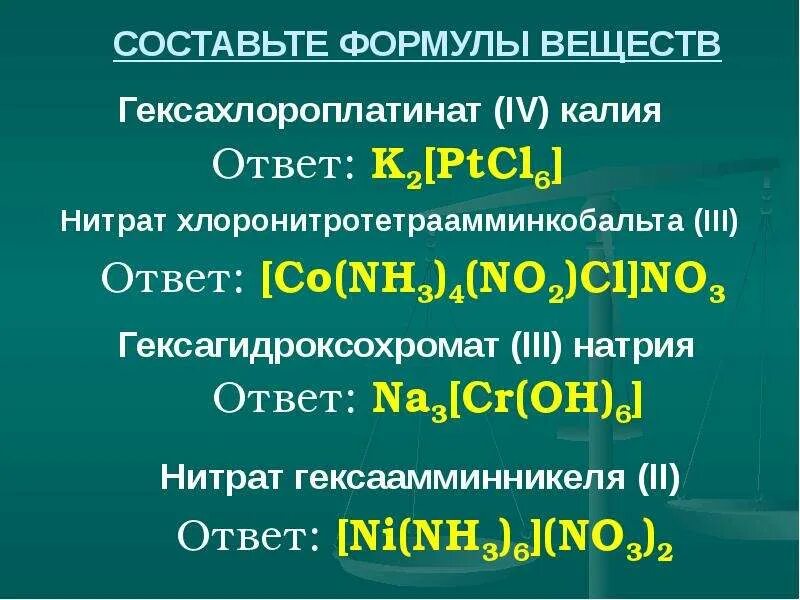 СОСТАВЬТЕ ФОРМУЛЫ ВЕЩЕСТВ

Гексахлороплатинат (IV) калия

Ответ: $K_2[PtCl_6]$

Нитрат хлоронитротетраамминкобальта (III)

Ответ: $[Co(NH_3)_4(NO_2)Cl]NO_3$

Гексагидроксохромат (III) натрия

Ответ: $Na_3[Cr(OH)_6]$

Нитрат гексаамминникеля (II)

Ответ: $[Ni(NH_3)_6](NO_3)_2$